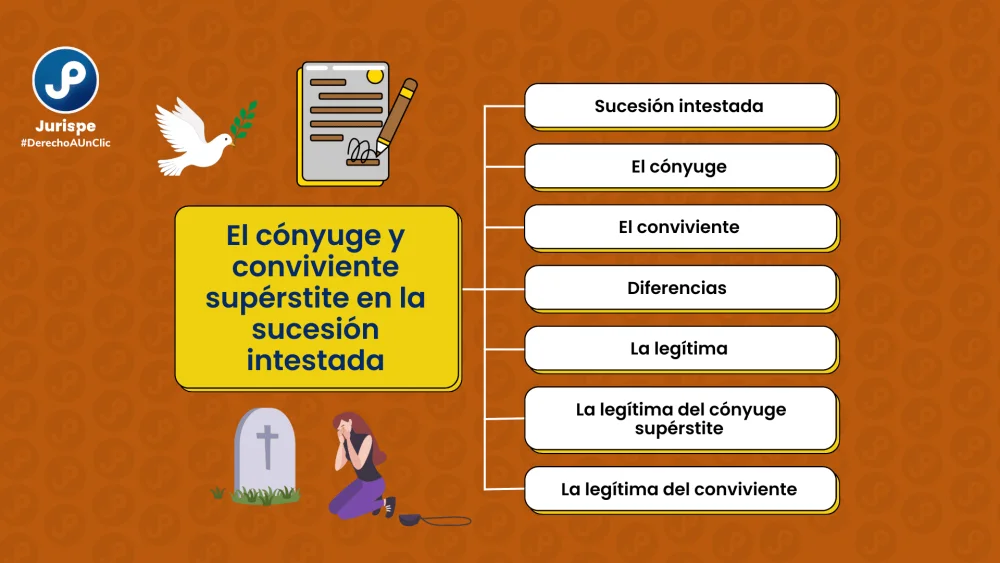 Jurispe
#DerechoAUnClic

El cónyuge y conviviente supérstite en la sucesión intestada

Sucesión intestada

El cónyuge

El conviviente

Diferencias

La legítima

La legítima del cónyuge supérstite

La legítima del conviviente